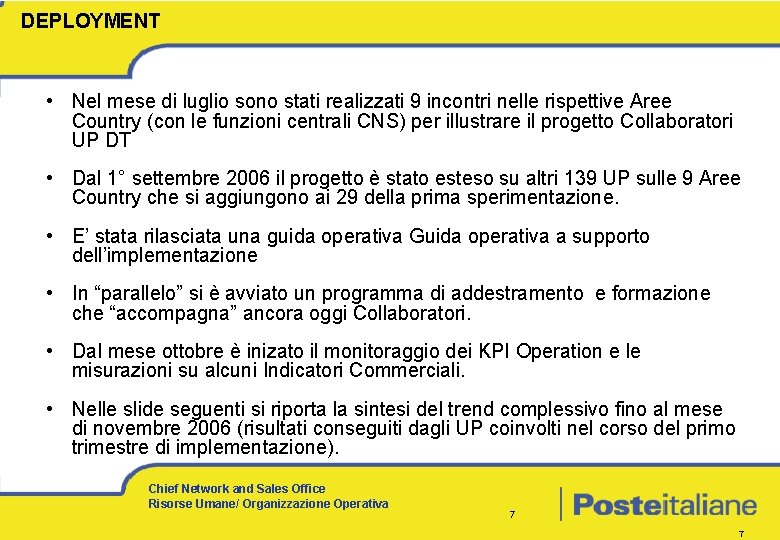 DEPLOYMENT

• Nel mese di luglio sono stati realizzati 9 incontri nelle rispettive Aree Country (con le funzioni centrali CNS) per illustrare il progetto Collaboratori UP DT

• Dal 1° settembre 2006 il progetto è stato esteso su altri 139 UP sulle 9 Aree Country che si aggiungono ai 29 della prima sperimentazione.

• E' stata rilasciata una guida operativa Guida operativa a supporto dell'implementazione

• In "parallelo" si è avviato un programma di addestramento e formazione che "accompagna" ancora oggi Collaboratori.

• Dal mese ottobre è inizato il monitoraggio dei KPI Operation e le misurazioni su alcuni Indicatori Commerciali.

• Nelle slide seguenti si riporta la sintesi del trend complessivo fino al mese di novembre 2006 (risultati conseguiti dagli UP coinvolti nel corso del primo trimestre di implementazione).

Chief Network and Sales Office
Risorse Umane/ Organizzazione Operativa

7

Posteitaliane

7